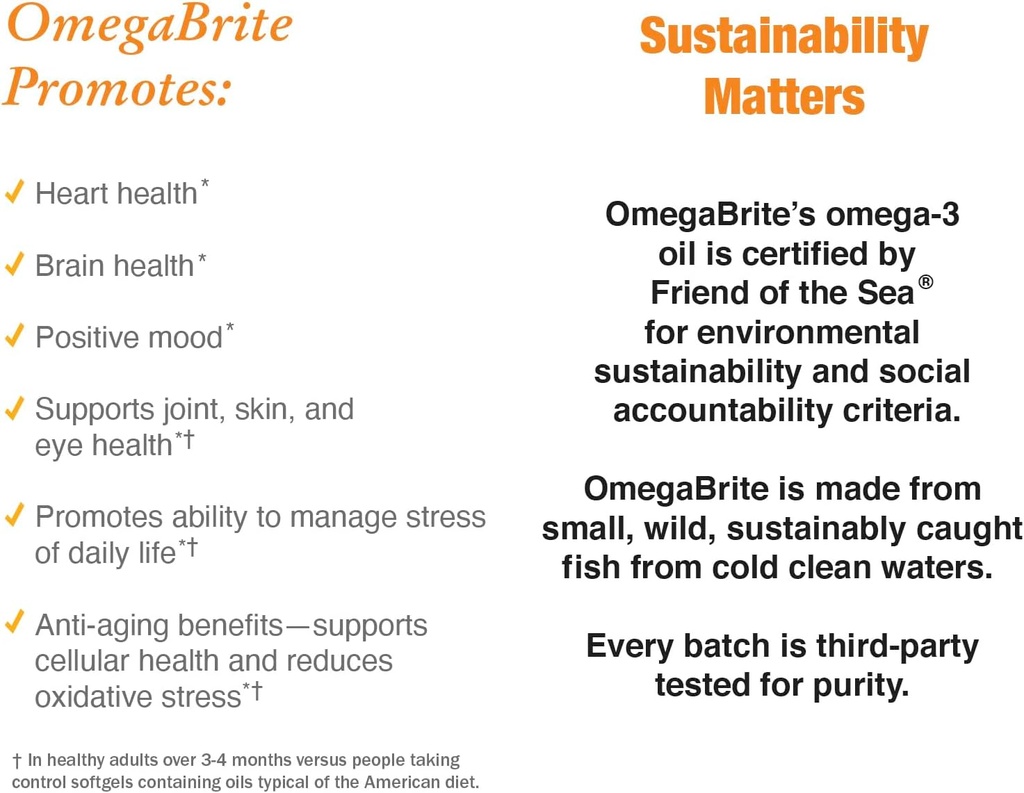 OmegaBrite Promotes:

✓ Heart health*

✓ Brain health*

✓ Positive mood*

✓ Supports joint, skin, and eye health*†

✓ Promotes ability to manage stress of daily life*†

✓ Anti-aging benefits—supports cellular health and reduces oxidative stress*†

† In healthy adults over 3-4 months versus people taking control softgels containing oils typical of the American diet.

Sustainability Matters

OmegaBrite's omega-3 oil is certified by Friend of the Sea® for environmental sustainability and social accountability criteria.

OmegaBrite is made from small, wild, sustainably caught fish from cold clean waters.

Every batch is third-party tested for purity.